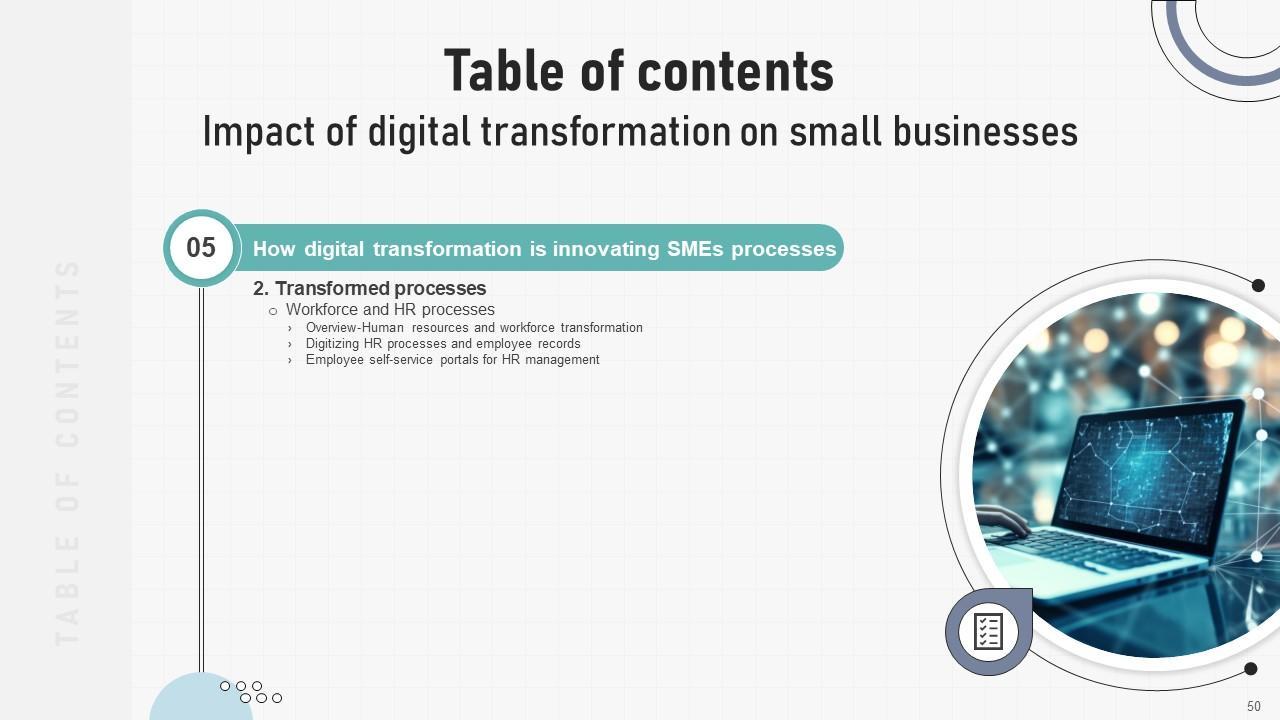 TABLE OF CONTENTS

Table of contents
Impact of digital transformation on small businesses

05
How digital transformation is innovating SMEs processes

2. Transformed processes
o Workforce and HR processes
› Overview-Human resources and workforce transformation
› Digitizing HR processes and employee records
› Employee self-service portals for HR management

50